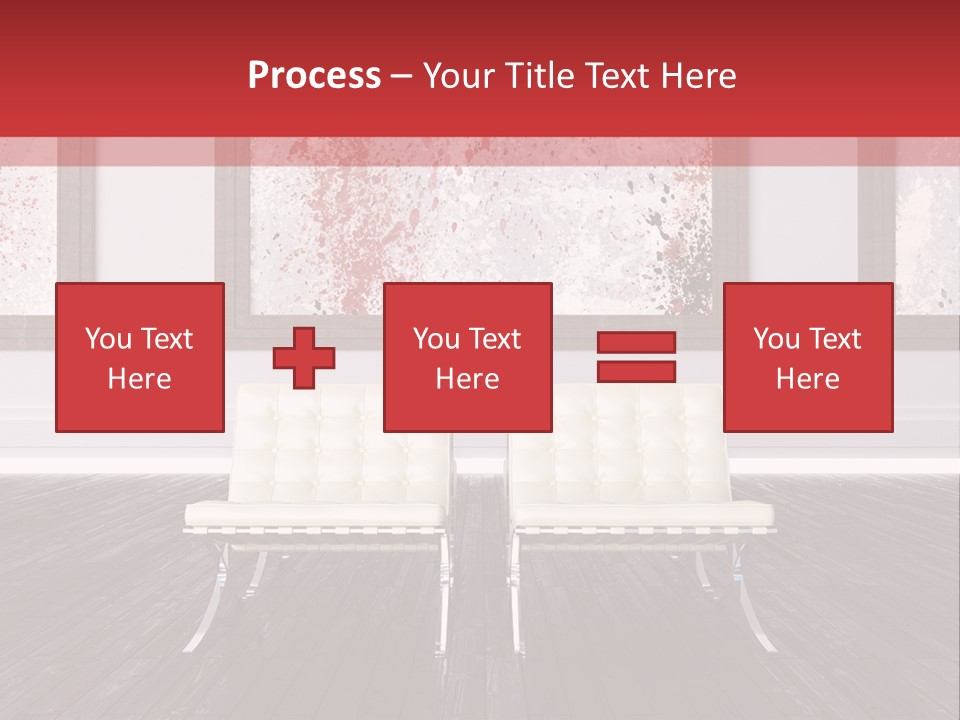 Process – Your Title Text Here

You Text Here

You Text Here

You Text Here